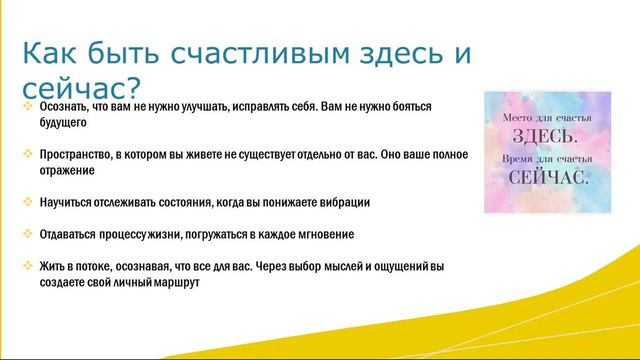 Как быть счастливым здесь и сейчас?

Осознать, что вам не нужно улучшать, исправлять себя. Вам не нужно бояться будущего

Пространство, в котором вы живете не существует отдельно от вас. Оно ваше полное отражение

Научиться отслеживать состояния, когда вы понижаете вибрации

Отдаваться процессу жизни, погружаться в каждое мгновение

Жить в потоке, осознавая, что все для вас. Через выбор мыслей и ощущений вы создаете свой личный маршрут

Место для счастья
ЗДЕСЬ.
Время для счастья
СЕЙЧАС.